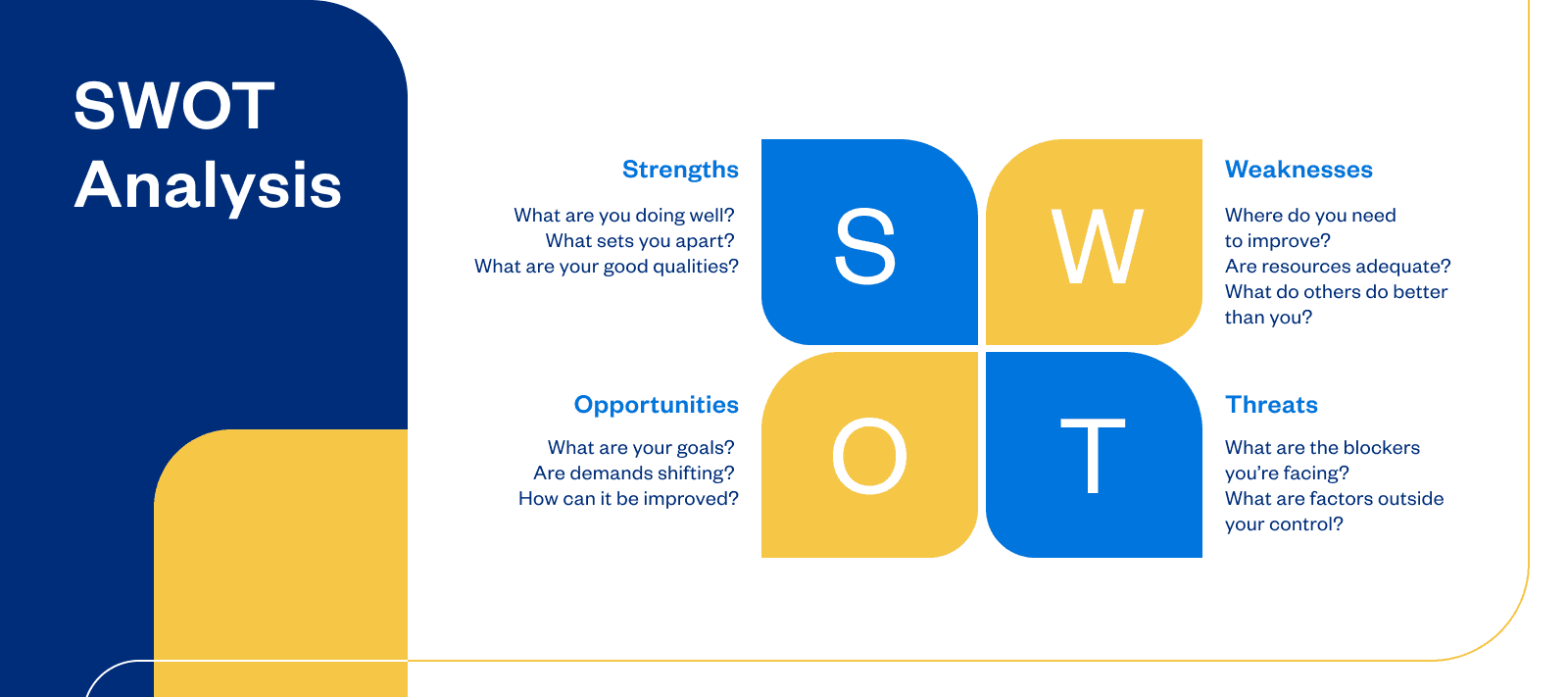 SWOT Analysis

Strengths

What are you doing well?
What sets you apart?
What are your good qualities?

S

W

Weaknesses

Where do you need to improve?
Are resources adequate?
What do others do better than you?

Opportunities

What are your goals?
Are demands shifting?
How can it be improved?

O

T

Threats

What are the blockers you're facing?
What are factors outside your control?